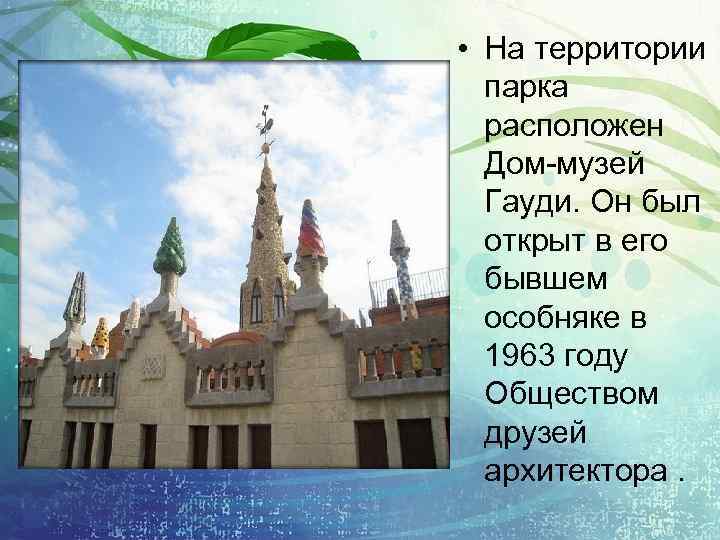 • На территории парка расположен Дом-музей Гауди. Он был открыт в его бывшем особняке в 1963 году Обществом друзей архитектора .